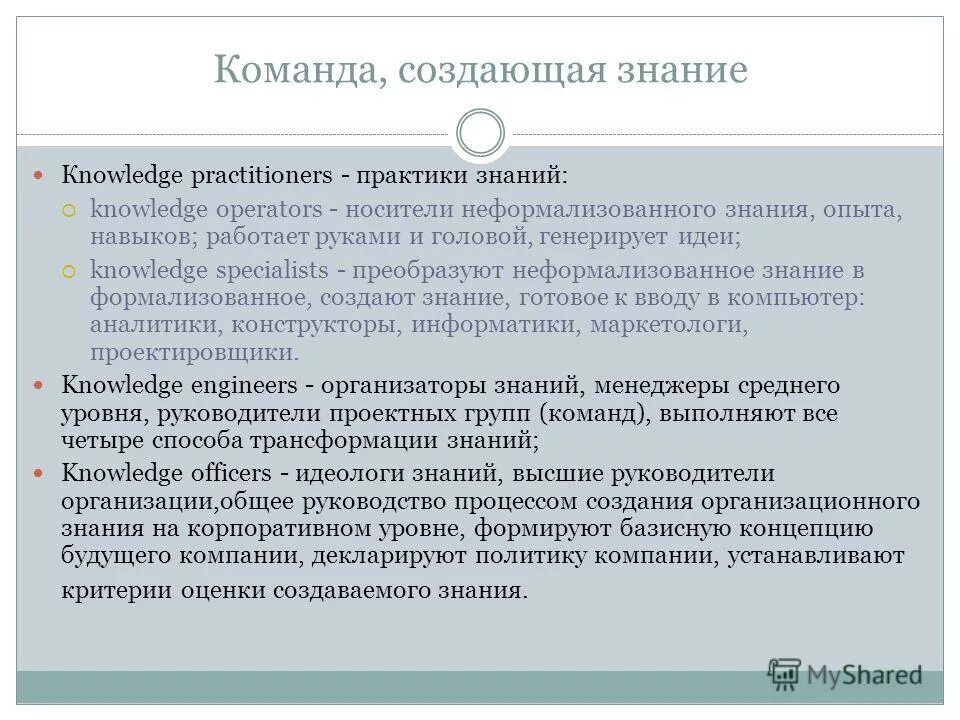 Команда, создающая знание

Knowledge practitioners - практики знаний:

knowledge operators - носители неформализованного знания, опыта, навыков; работает руками и головой, генерирует идеи;

knowledge specialists - преобразуют неформализованное знание в формализованное, создают знание, готовое к вводу в компьютер: аналитики, конструкторы, информатики, маркетологи, проектировщики.

Knowledge engineers - организаторы знаний, менеджеры среднего уровня, руководители проектных групп (команд), выполняют все четыре способа трансформации знаний;

Knowledge officers - идеологи знаний, высшие руководители организации,общее руководство процессом создания организационного знания на корпоративном уровне, формируют базисную концепцию будущего компании, декларируют политику компании, устанавливают критерии оценки создаваемого знания.

MyShared